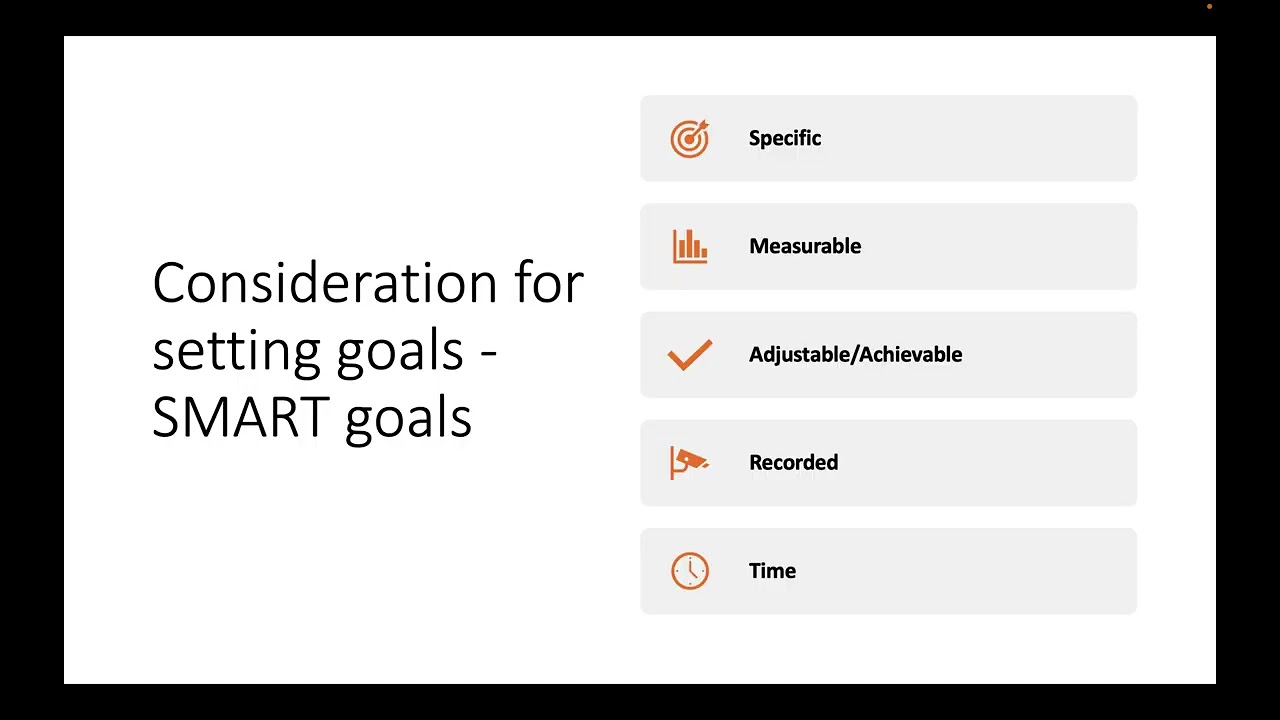 Consideration for setting goals - SMART goals

Specific

Measurable

Adjustable/Achievable

Recorded

Time